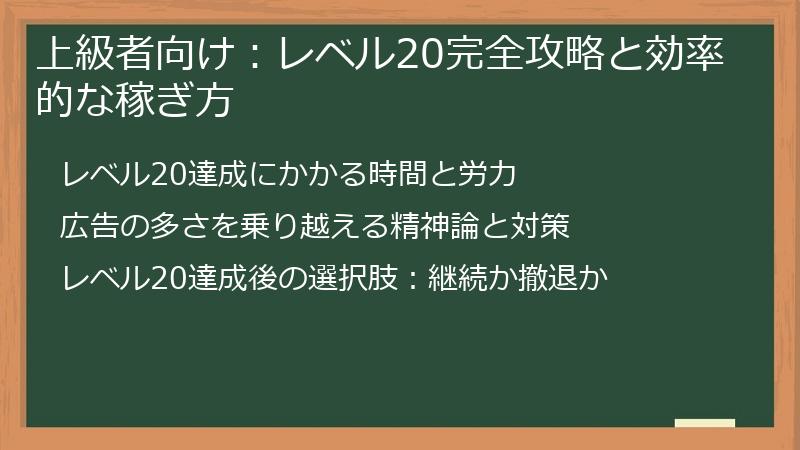 上級者向け：レベル20完全攻略と効率的な稼ぎ方

レベル20達成にかかる時間と労力

広告の多さを乗り越える精神論と対策

レベル20達成後の選択肢：継続か撤退か